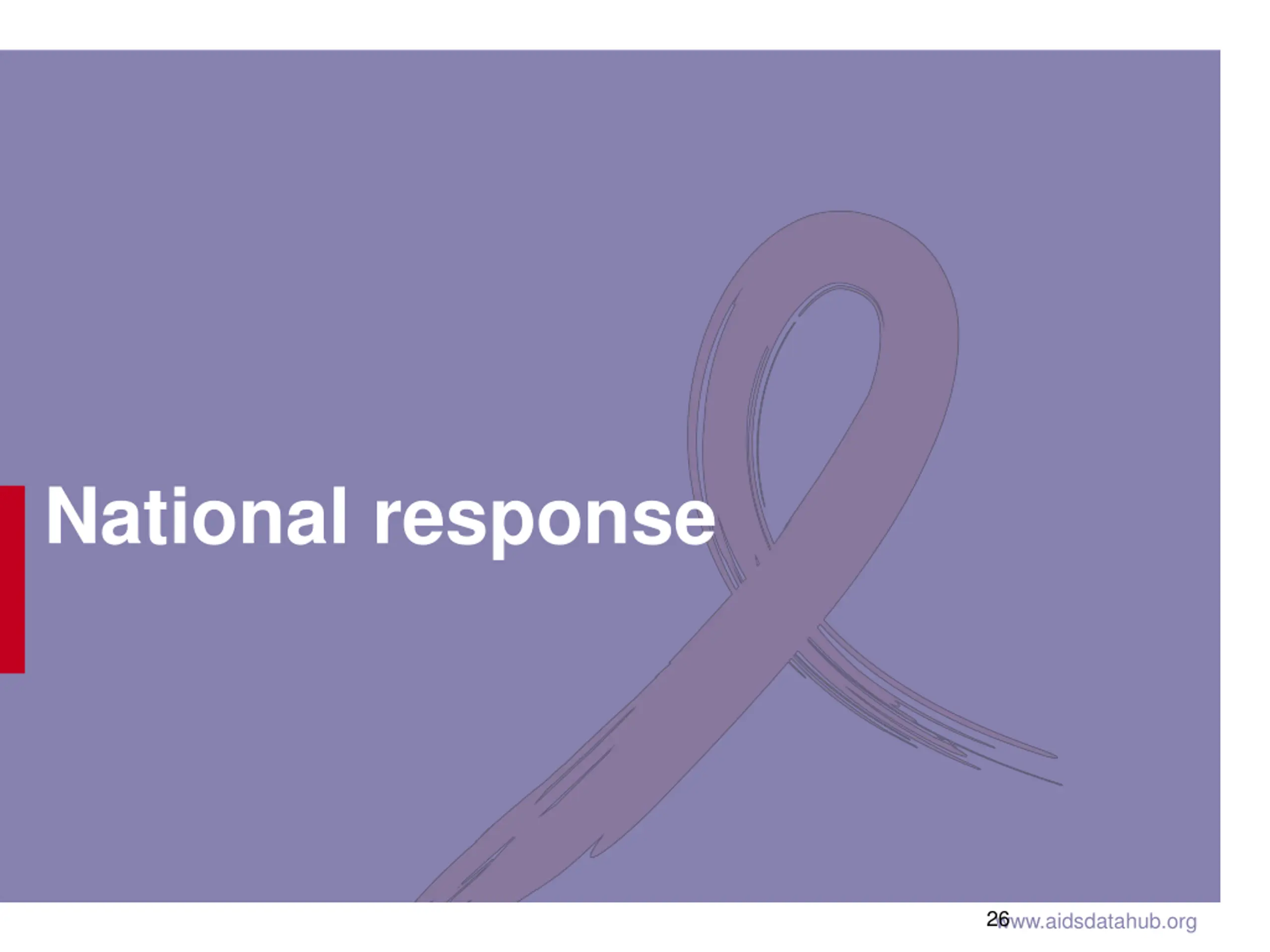 National response

26 www.aidsdatahub.org